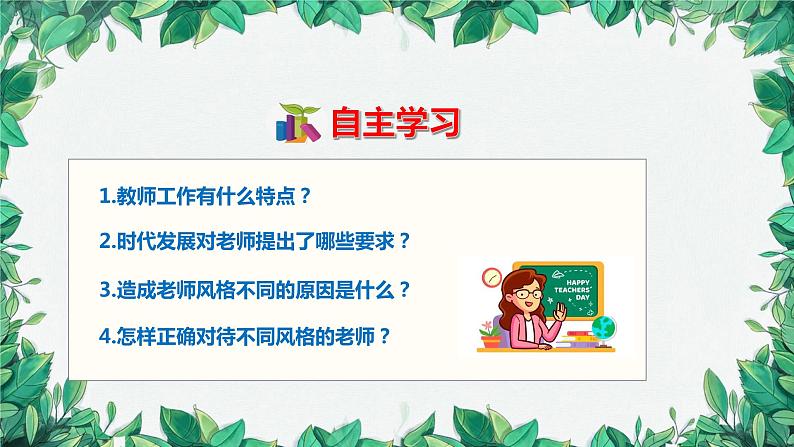 自主学习

1.教师工作有什么特点？

2.时代发展对老师提出了哪些要求？

3.造成老师风格不同的原因是什么？

4.怎样正确对待不同风格的老师？

HAPPY TEACHERS' DAY